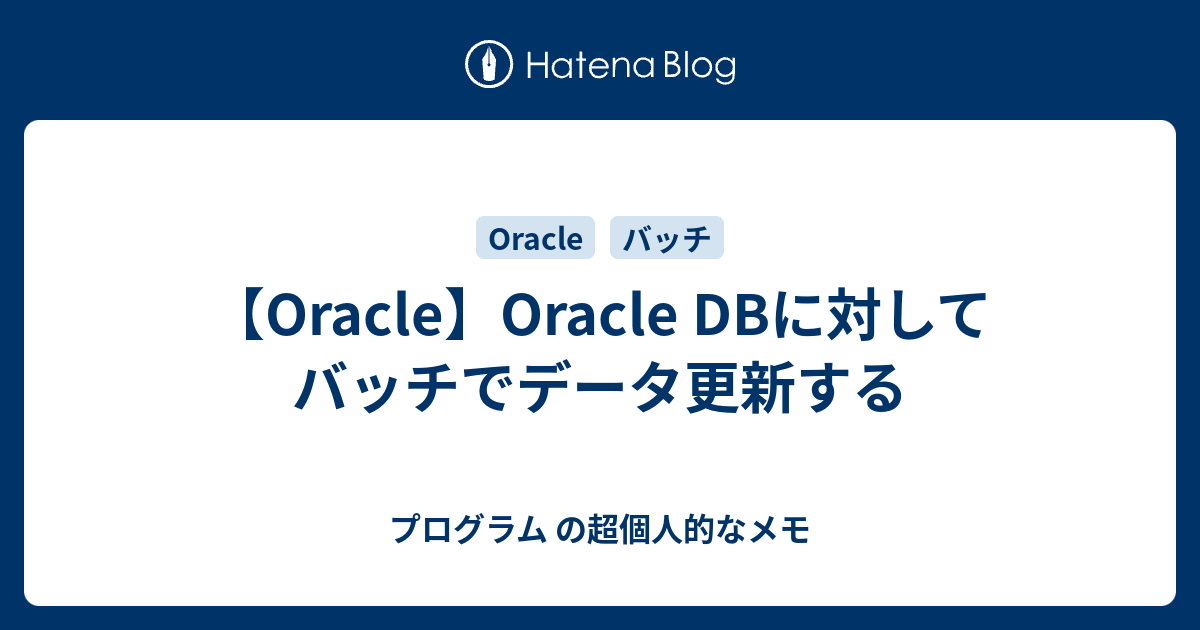 Hatena Blog

Oracle
バッチ

【Oracle】Oracle DBに対してバッチでデータ更新する

プログラム の超個人的なメモ